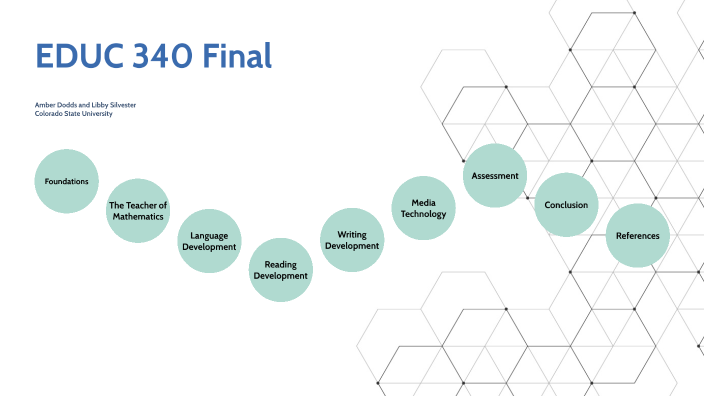 EDUC 340 Final

Amber Dodds and Libby Silvester
Colorado State University

Foundations

The Teacher of Mathematics

Language Development

Reading Development

Writing Development

Media Technology

Assessment

Conclusion

References